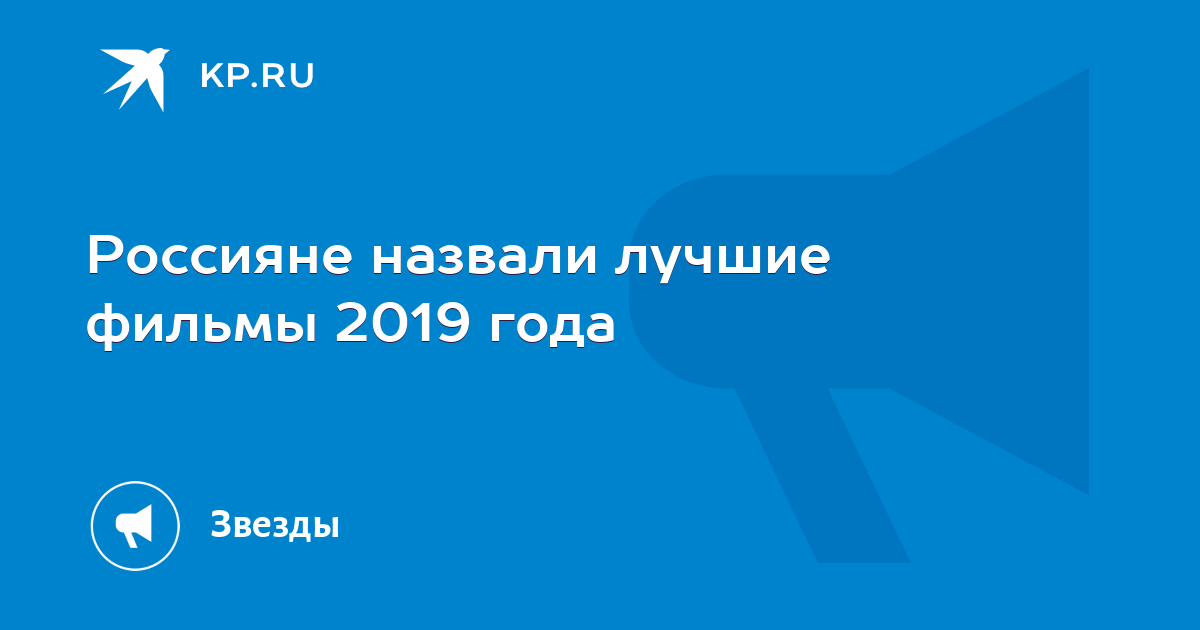 KP.RU

Россияне назвали лучшие фильмы 2019 года

Звезды